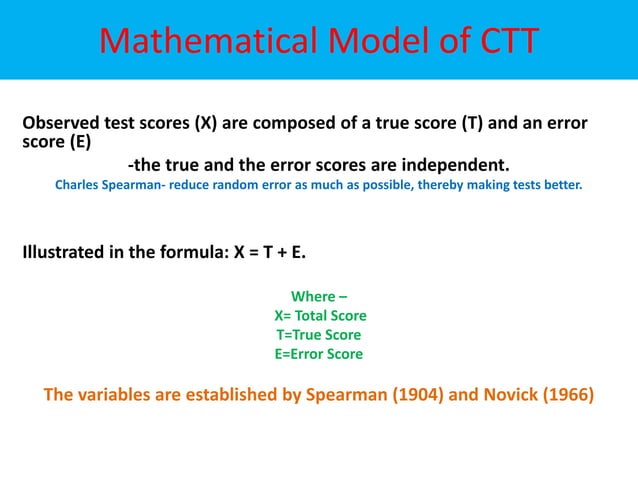 Mathematical Model of CTT

Observed test scores (X) are composed of a true score (T) and an error score (E)

-the true and the error scores are independent.

Charles Spearman- reduce random error as much as possible, thereby making tests better.

Illustrated in the formula: X = T + E.

Where –
X= Total Score
T=True Score
E=Error Score

The variables are established by Spearman (1904) and Novick (1966)